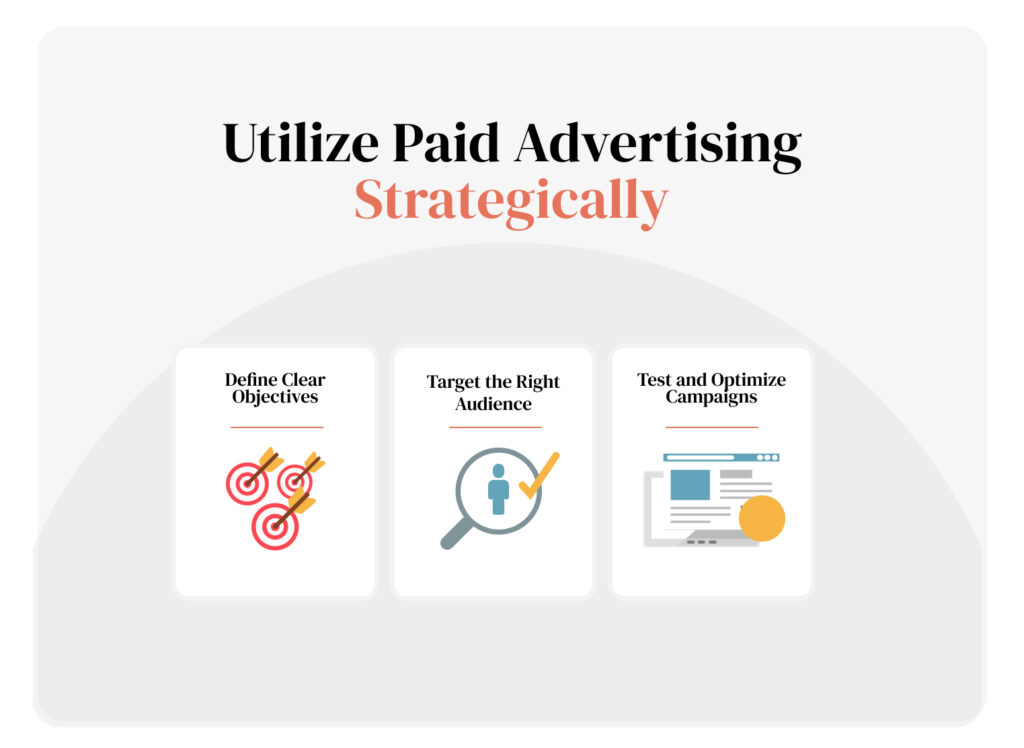 Utilize Paid Advertising Strategically

Define Clear Objectives

Target the Right Audience

Test and Optimize Campaigns